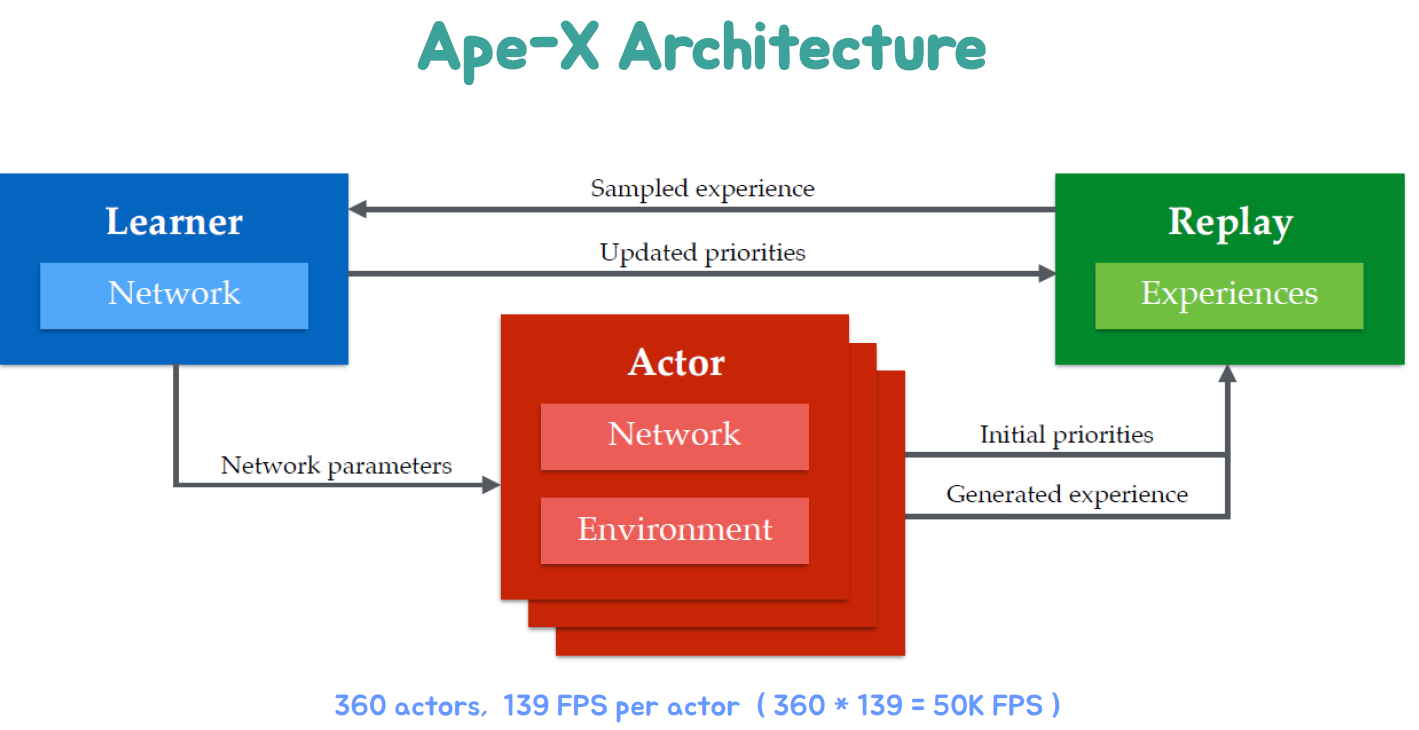 Ape-X Architecture

Learner

Network

Sampled experience

Updated priorities

Replay

Experiences

Actor

Network

Environment

Network parameters

Initial priorities

Generated experience

360 actors, 139 FPS per actor ( 360 * 139 = 50K FPS )